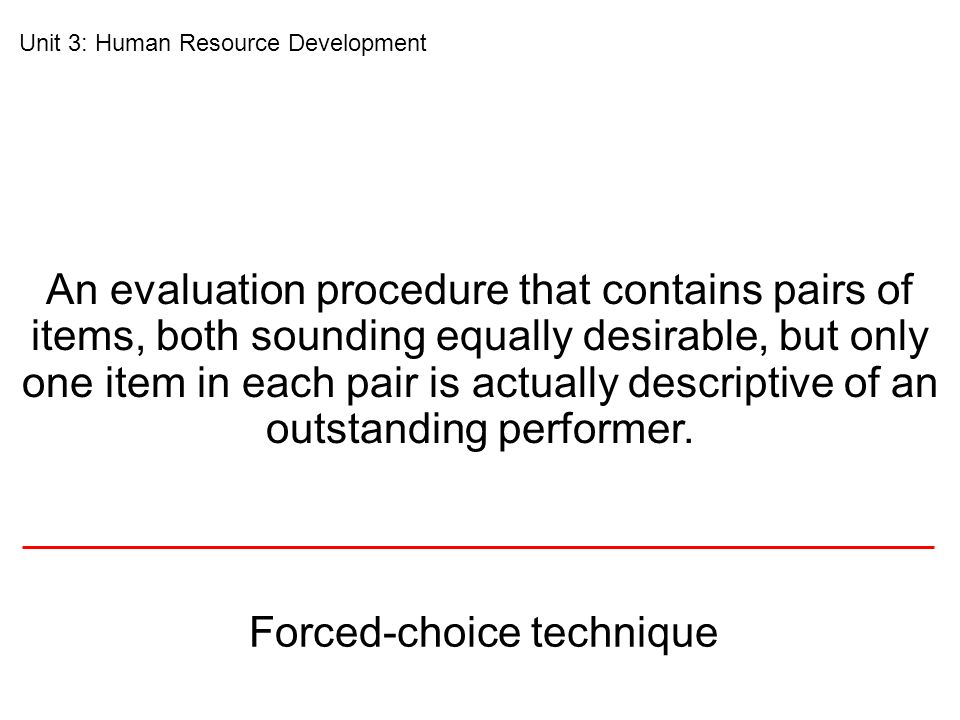 Unit 3: Human Resource Development

An evaluation procedure that contains pairs of items, both sounding equally desirable, but only one item in each pair is actually descriptive of an outstanding performer.

Forced-choice technique